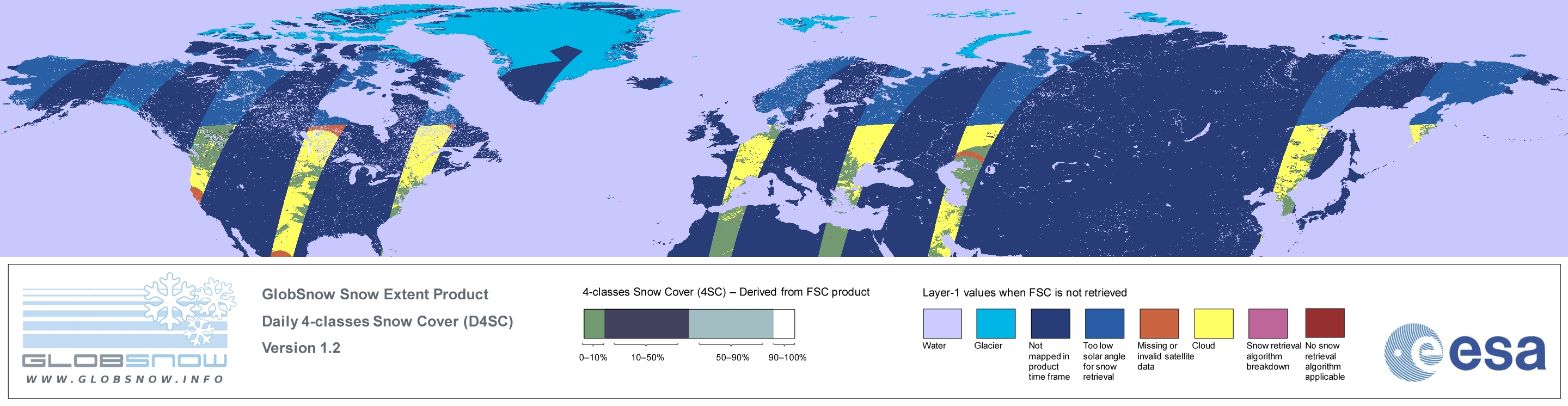 GLOBSNOW
WWW.GLOBSNOW.INFO

GlobSnow Snow Extent Product
Daily 4-classes Snow Cover (D4SC)
Version 1.2

4-classes Snow Cover (4SC) – Derived from FSC product

0–10%
10–50%
50–90%
90–100%

Layer-1 values when FSC is not retrieved

Water
Glacier
Not mapped in product time frame
Too low solar angle for snow retrieval
Missing or invalid satellite data
Cloud
Snow retrieval algorithm breakdown
No snow retrieval algorithm applicable

esa